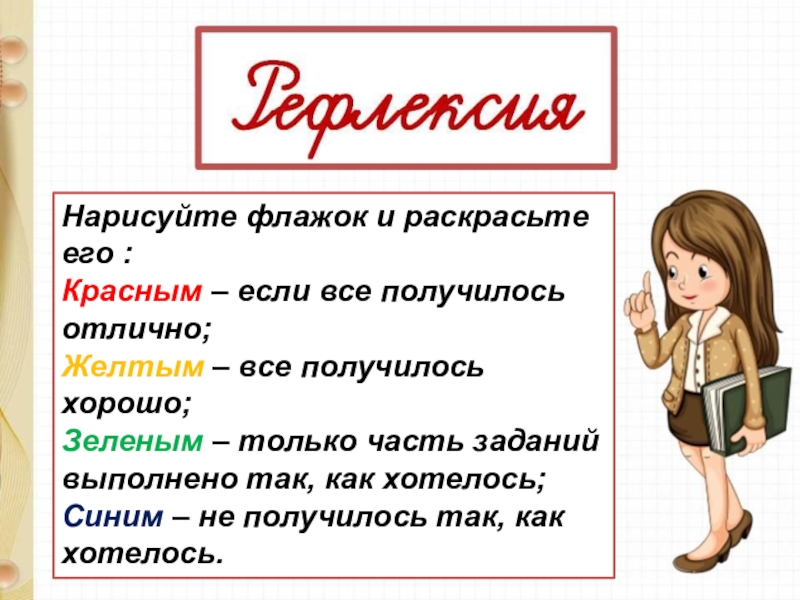 Рефлексия

Нарисуйте флажок и раскрасьте его :

Красным – если все получилось отлично;

Желтым – все получилось хорошо;

Зеленым – только часть заданий выполнено так, как хотелось;

Синим – не получилось так, как хотелось.